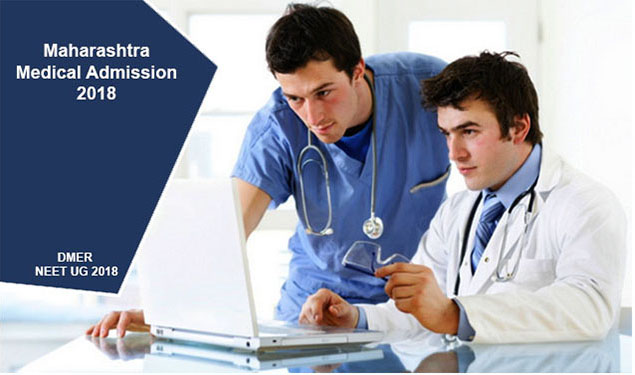 Maharashtra
Medical Admission
2018

DMER
NEET UG 2018